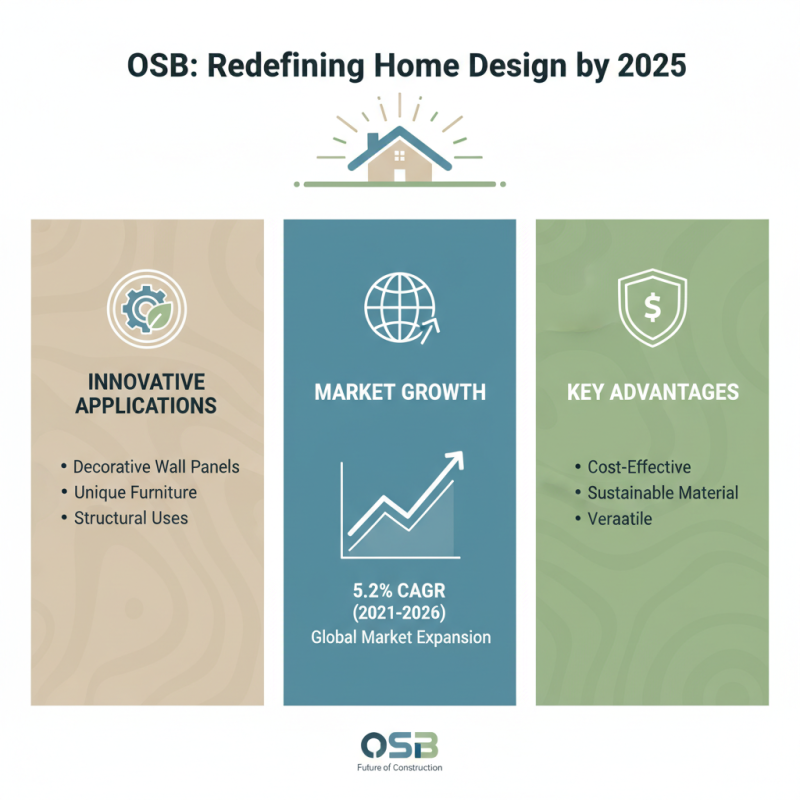 OSB: Redefining Home Design by 2025

INNOVATIVE APPLICATIONS

• Decorative Wall Panels
• Unique Furniture
• Structural Uses

MARKET GROWTH

5.2% CAGR (2021-2026)
Global Market Expansion

KEY ADVANTAGES

• Cost-Effective
• Sustainable Material
• Veraatile

OSB
Future of Construction